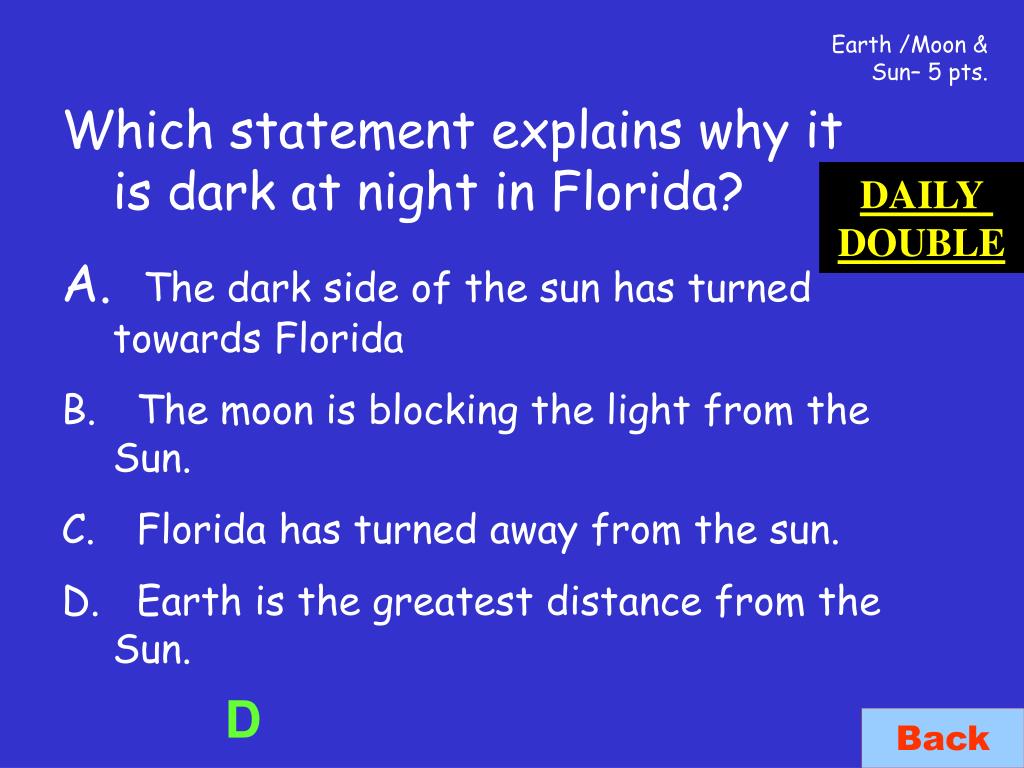 Earth /Moon & Sun– 5 pts.

Which statement explains why it is dark at night in Florida?

DAILY DOUBLE

A. The dark side of the sun has turned towards Florida

B. The moon is blocking the light from the Sun.

C. Florida has turned away from the sun.

D. Earth is the greatest distance from the Sun.

D

Back